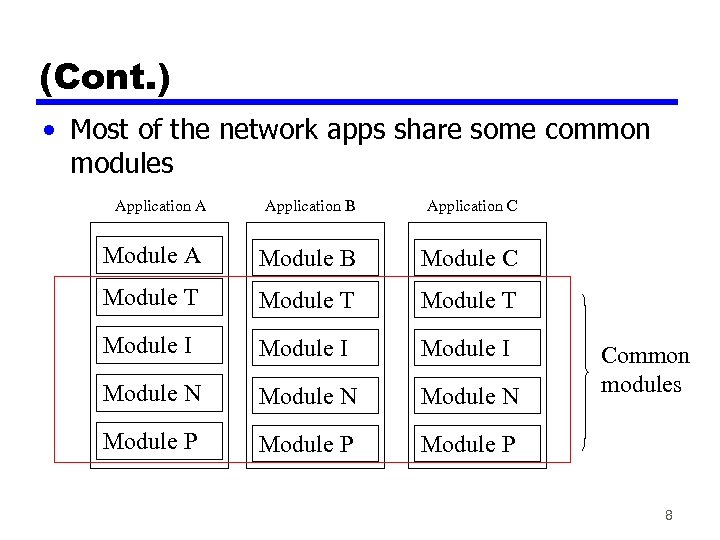 (Cont.)

• Most of the network apps share some common modules

Application A
Module A
Module T
Module I
Module N
Module P

Application B
Module B
Module T
Module I
Module N
Module P

Application C
Module C
Module T
Module I
Module N
Module P

Common modules

8